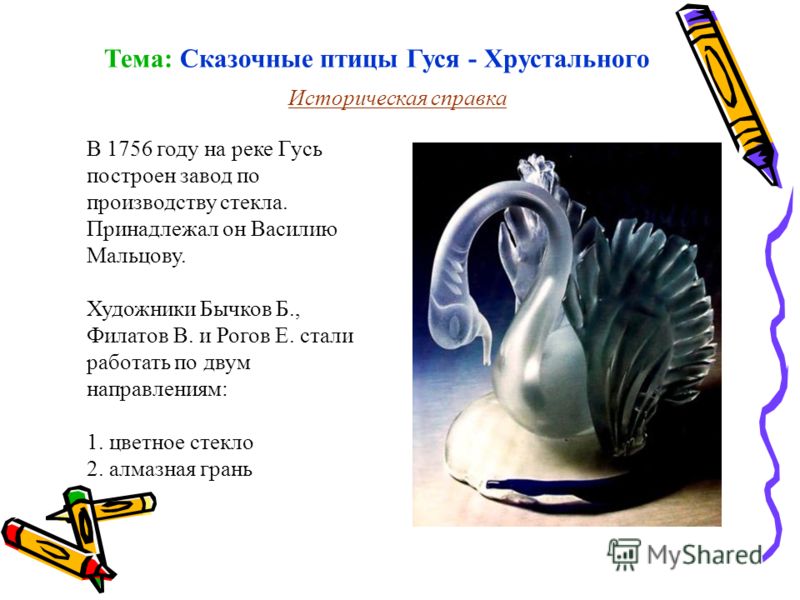 Тема: Сказочные птицы Гуся - Хрустального

Историческая справка

В 1756 году на реке Гусь построен завод по производству стекла. Принадлежал он Василию Мальцову.

Художники Бычков Б., Филатов В. и Рогов Е. стали работать по двум направлениям:

1. цветное стекло
2. алмазная грань

MyShared